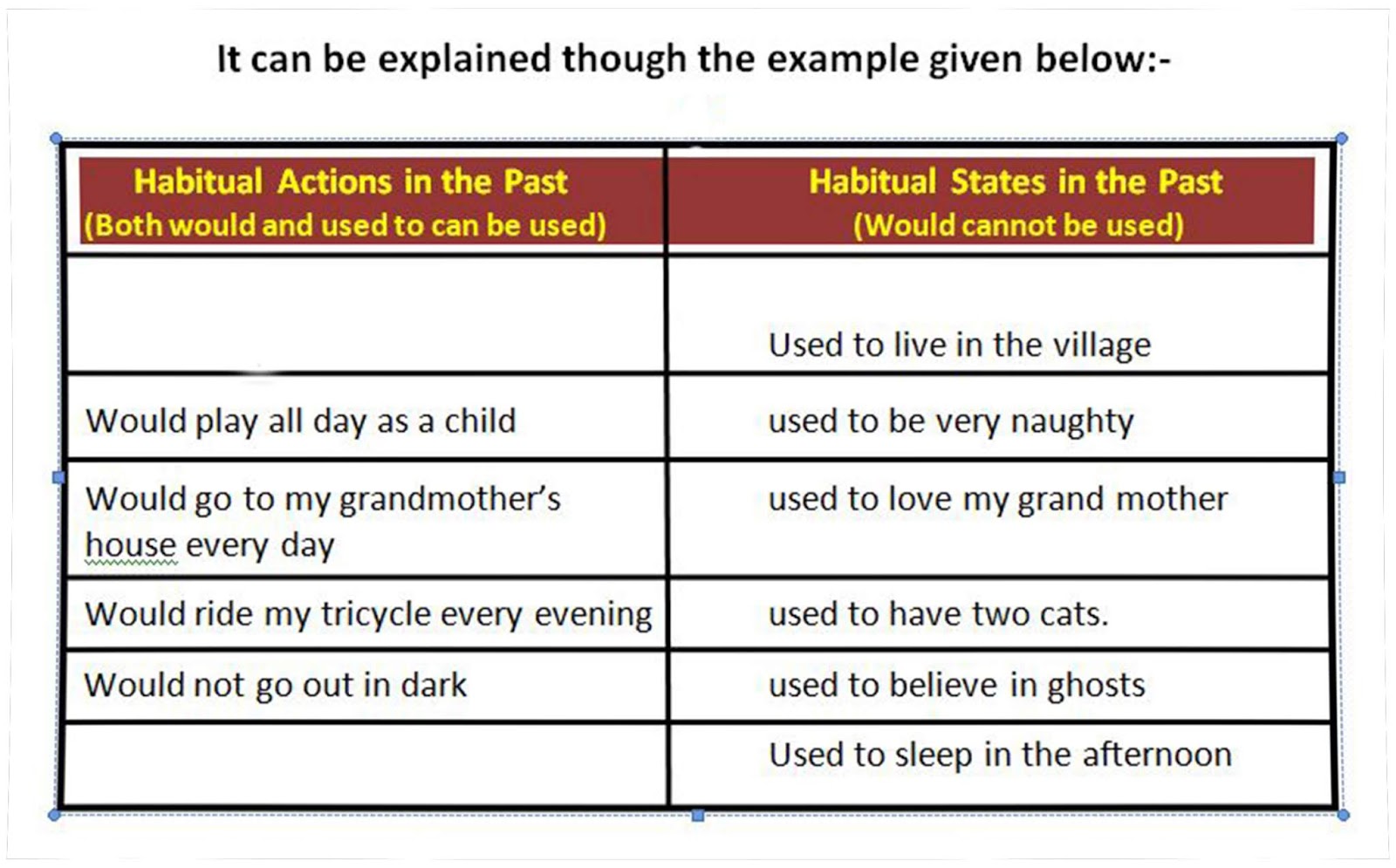 It can be explained though the example given below:-

| Habitual Actions in the Past (Both would and used to can be used) | Habitual States in the Past (Would cannot be used) |
|---|---|
| | Used to live in the village |
| Would play all day as a child | used to be very naughty |
| Would go to my grandmother's house every day | used to love my grand mother |
| Would ride my tricycle every evening | used to have two cats. |
| Would not go out in dark | used to believe in ghosts |
| | Used to sleep in the afternoon |